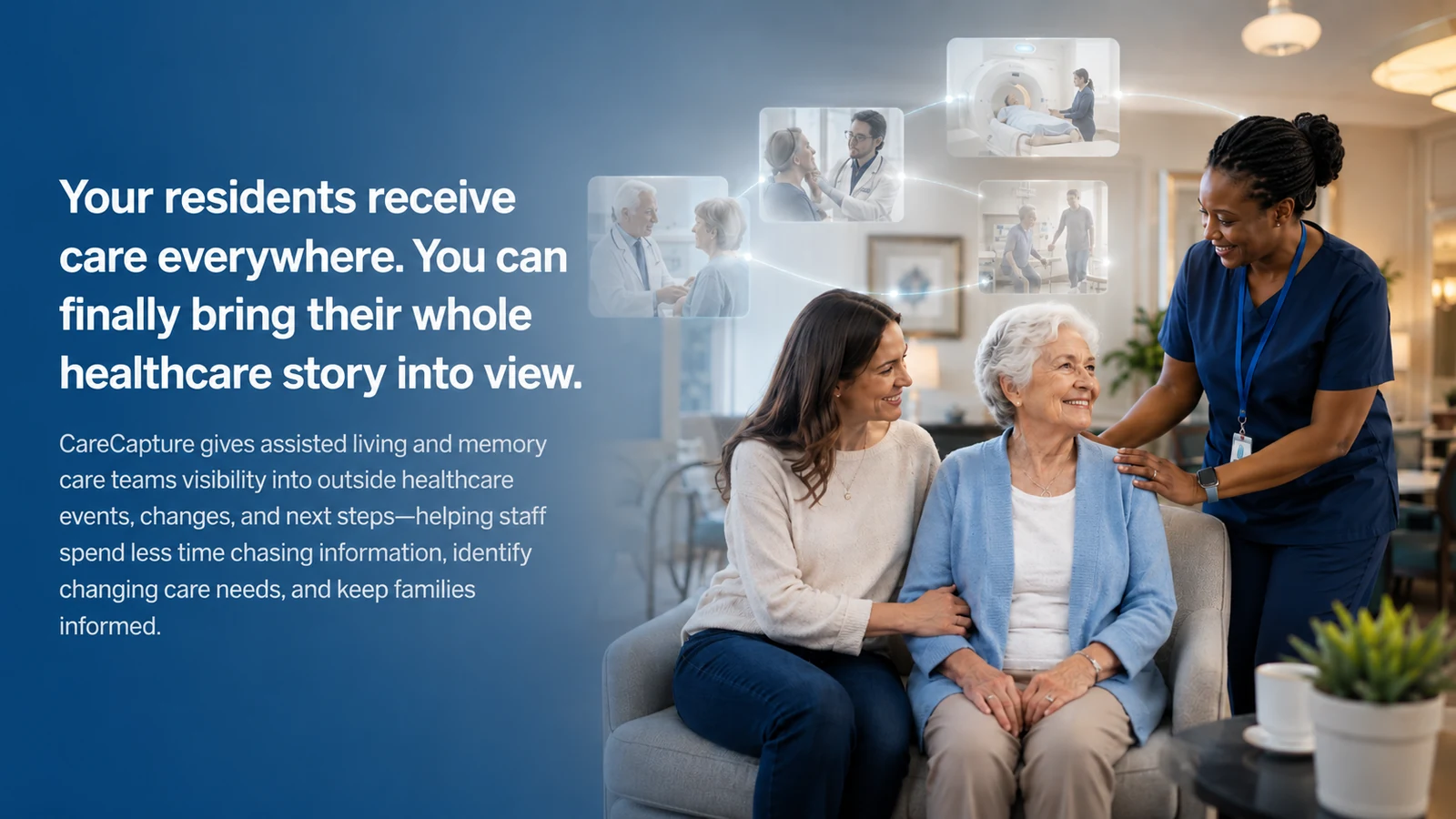 Your residents receive care everywhere. You can finally bring their whole healthcare story into view.

CareCapture gives assisted living and memory care teams visibility into outside healthcare events, changes, and next steps—helping staff spend less time chasing information, identify changing care needs, and keep families informed.